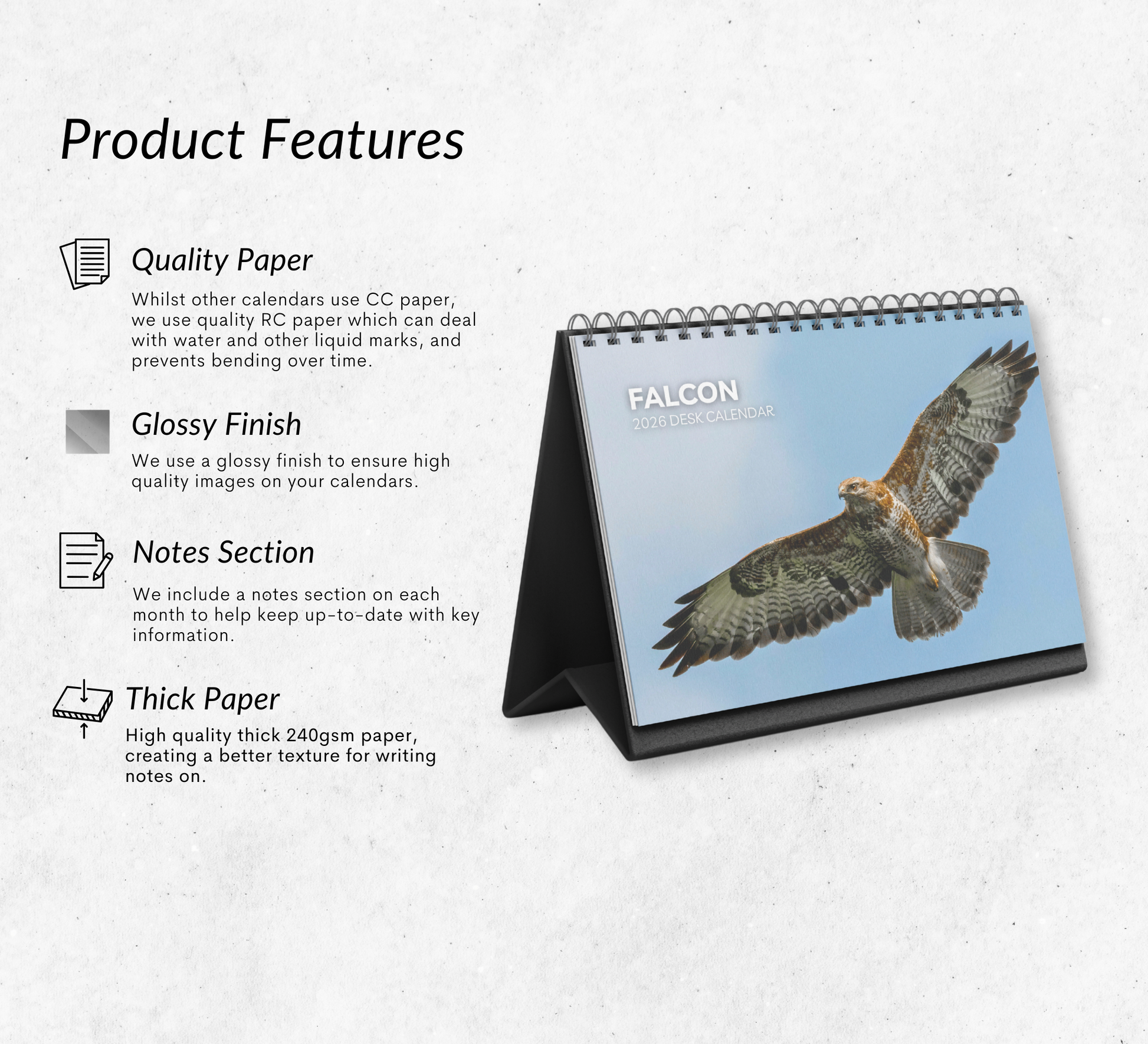 Product Features

Quality Paper

Whilst other calendars use CC paper, we use quality RC paper which can deal with water and other liquid marks, and prevents bending over time.

Glossy Finish

We use a glossy finish to ensure high quality images on your calendars.

Notes Section

We include a notes section on each month to help keep up-to-date with key information.

Thick Paper

High quality thick 240gsm paper, creating a better texture for writing notes on.

FALCON
2026 DESK CALENDAR